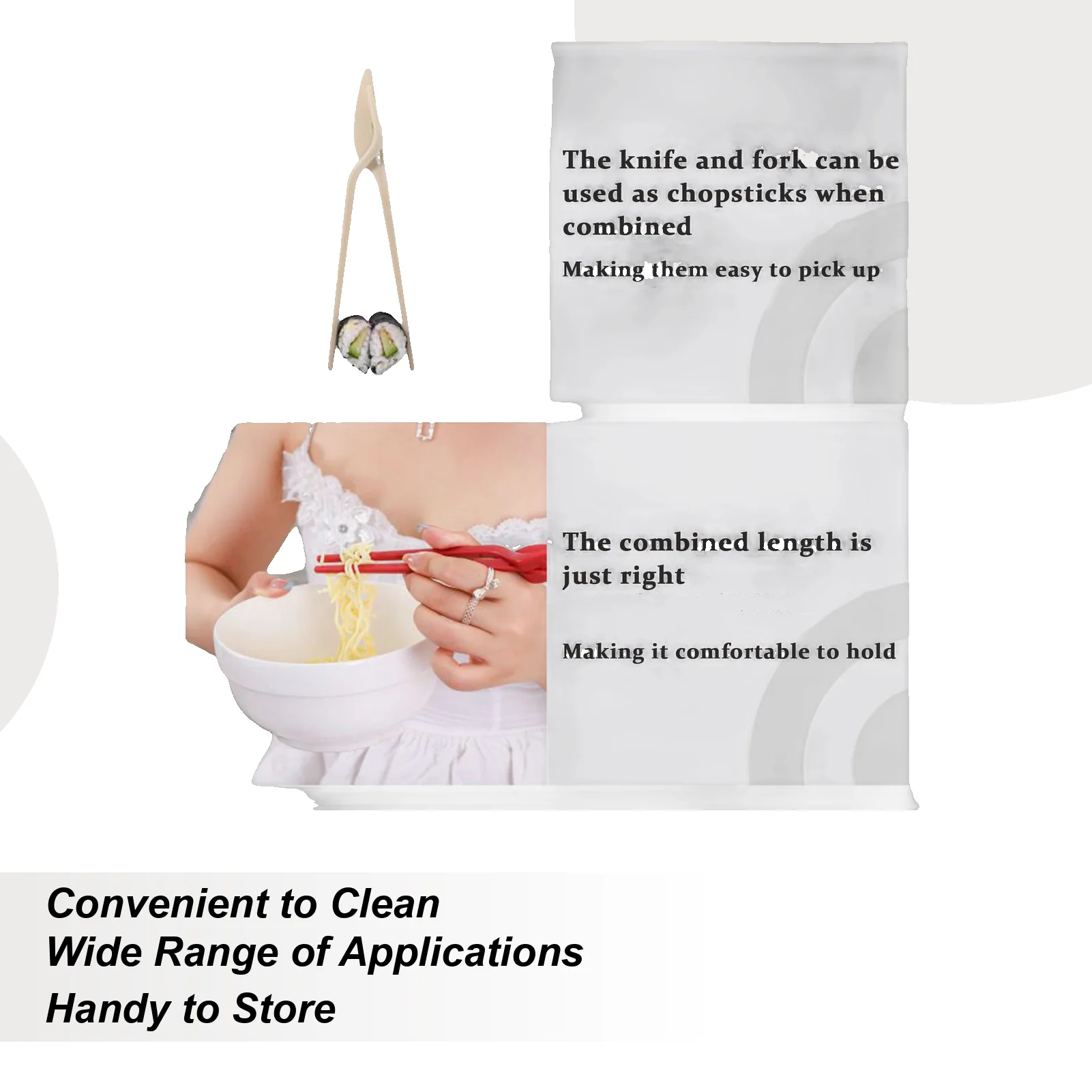 The knife and fork can be used as chopsticks when combined

Making them easy to pick up

The combined length is just right

Making it comfortable to hold

Convenient to Clean
Wide Range of Applications
Handy to Store